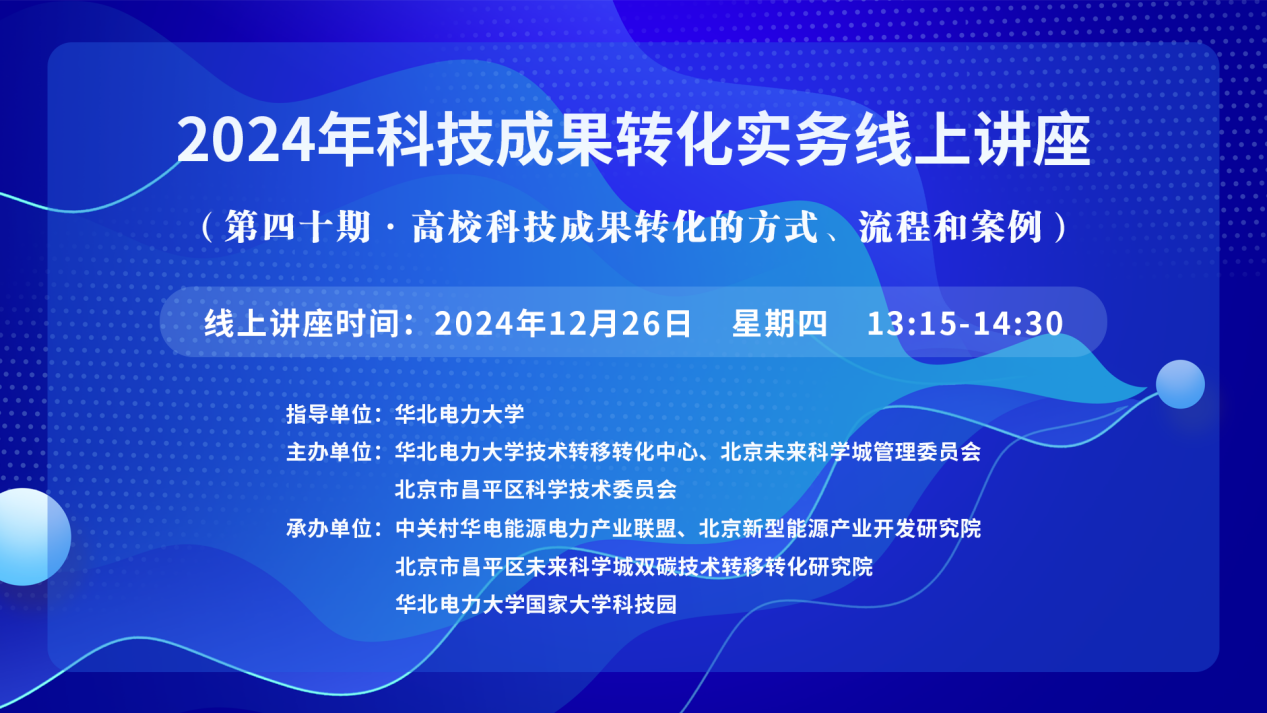 2024年科技成果转化实务线上讲座

（第四十期 · 高校科技成果转化的方式、流程和案例）

线上讲座时间：2024年12月26日 星期四 13:15-14:30

指导单位：华北电力大学

主办单位：华北电力大学技术转移转化中心、北京未来科学城管理委员会
北京市昌平区科学技术委员会

承办单位：中关村华电能源电力产业联盟、北京新型能源产业开发研究院
北京市昌平区未来科学城双碳技术转移转化研究院
华北电力大学国家大学科技园